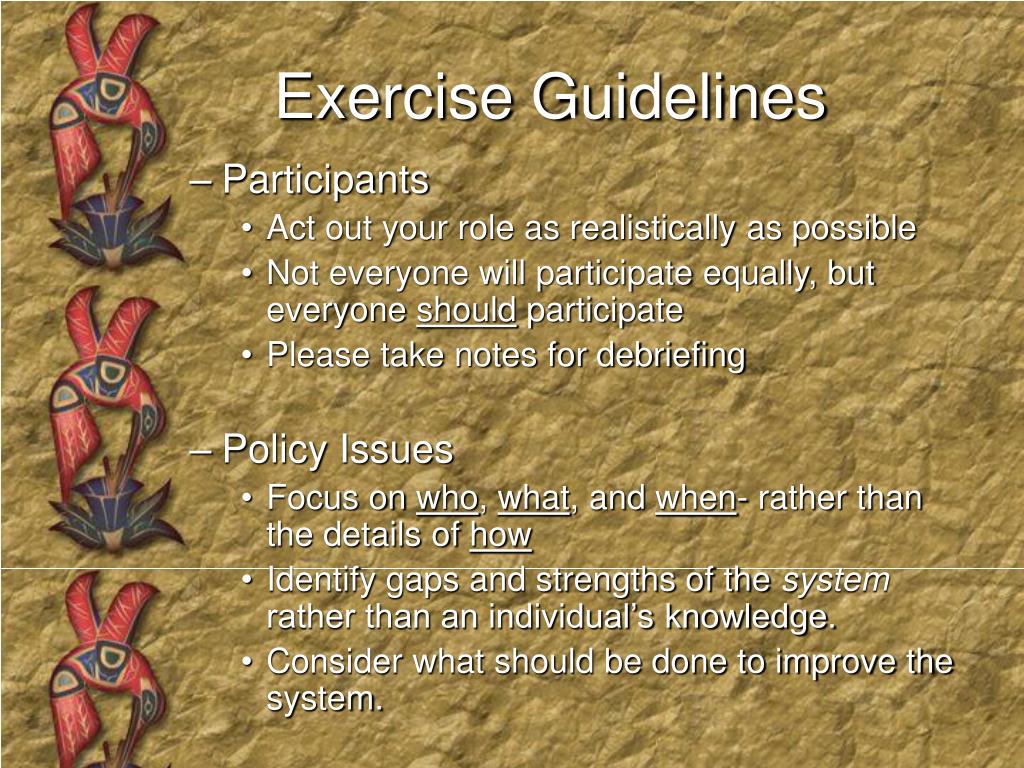 Exercise Guidelines

– Participants
• Act out your role as realistically as possible
• Not everyone will participate equally, but everyone should participate
• Please take notes for debriefing

– Policy Issues
• Focus on who, what, and when- rather than the details of how
• Identify gaps and strengths of the system rather than an individual's knowledge.
• Consider what should be done to improve the system.